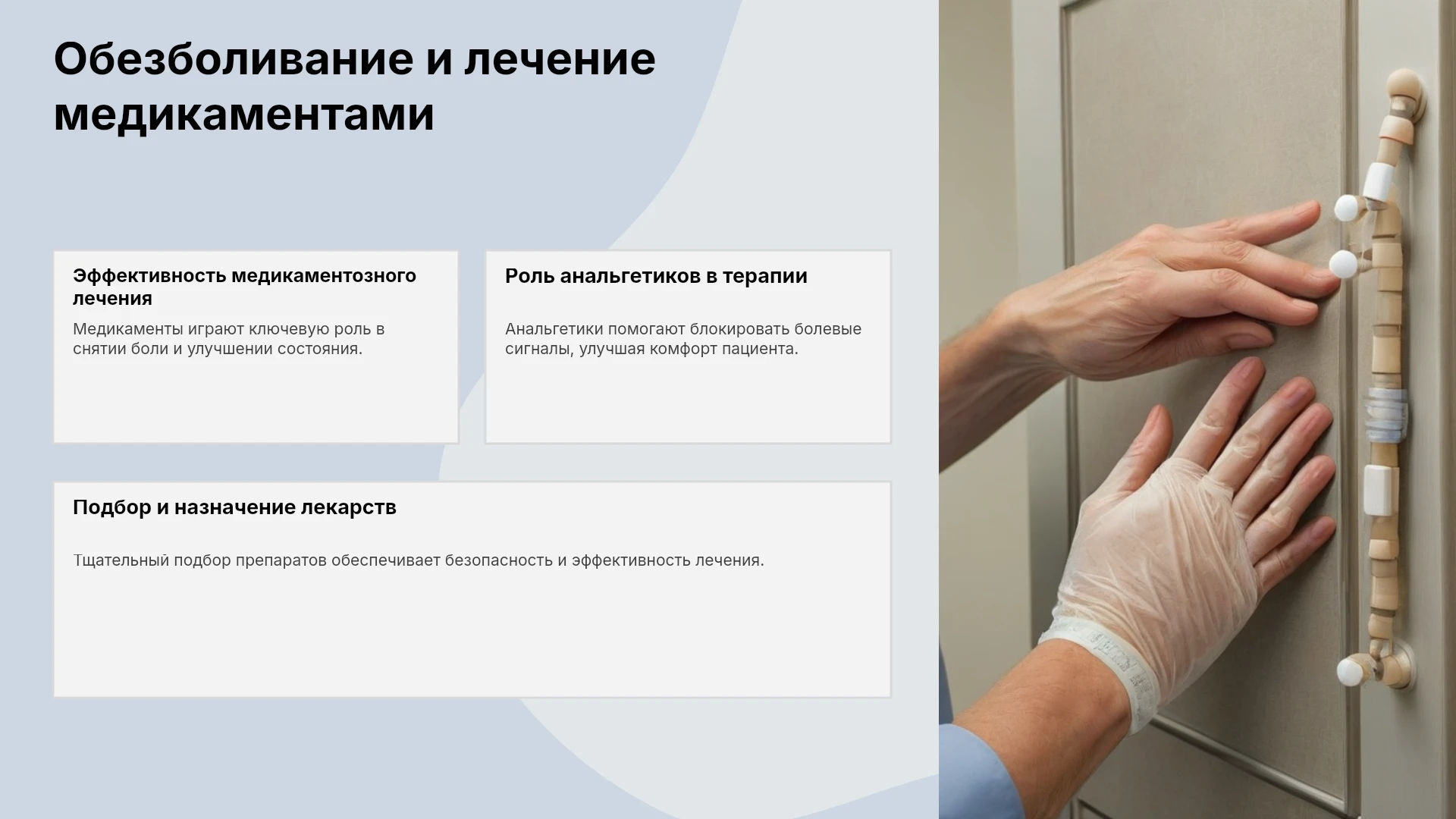 Обезболивание и лечение медикаментами

Эффективность медикаментозного лечения

Медикаменты играют ключевую роль в снятии боли и улучшении состояния.

Роль анальгетиков в терапии

Анальгетики помогают блокировать болевые сигналы, улучшая комфорт пациента.

Подбор и назначение лекарств

Тщательный подбор препаратов обеспечивает безопасность и эффективность лечения.